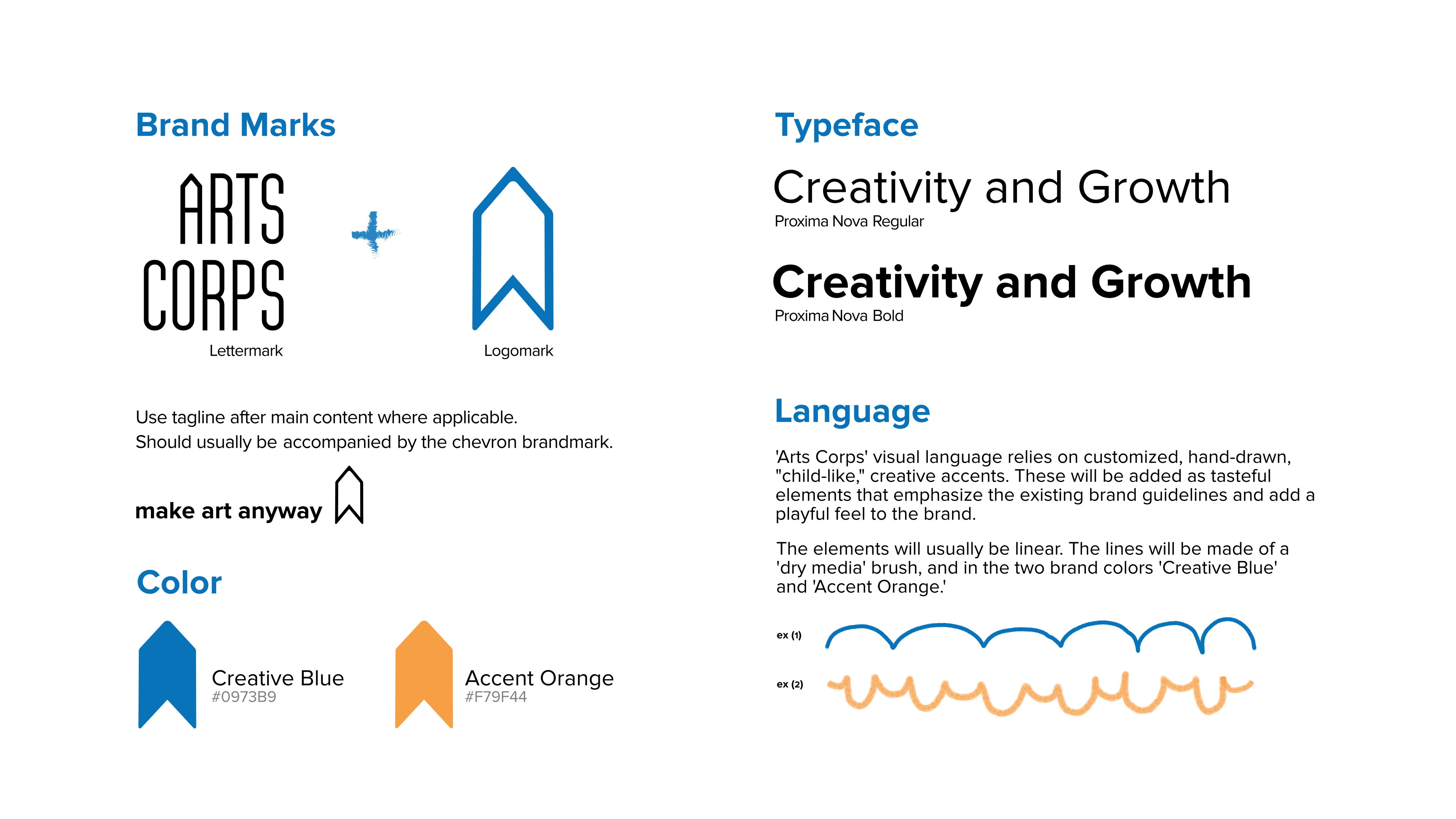 Brand Marks

ARTS CORPS
Lettermark

+

Logomark

Use tagline after main content where applicable.
Should usually be accompanied by the chevron brandmark.

make art anyway

Color

Creative Blue
#0973B9

Accent Orange
#F79F44

Typeface

Creativity and Growth
Proxima Nova Regular

Creativity and Growth
Proxima Nova Bold

Language

'Arts Corps' visual language relies on customized, hand-drawn, "child-like," creative accents. These will be added as tasteful elements that emphasize the existing brand guidelines and add a playful feel to the brand.

The elements will usually be linear. The lines will be made of a 'dry media' brush, and in the two brand colors 'Creative Blue' and 'Accent Orange.'

ex (1)

ex (2)